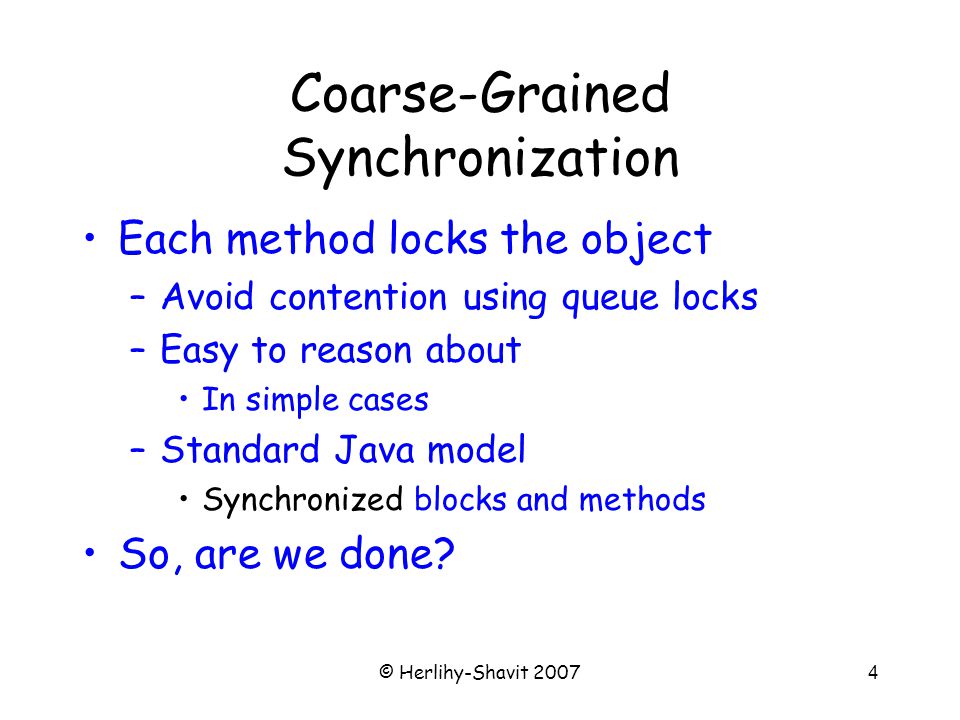 Coarse-Grained Synchronization

• Each method locks the object
– Avoid contention using queue locks
– Easy to reason about
• In simple cases
– Standard Java model
• Synchronized blocks and methods
• So, are we done?

© Herlihy-Shavit 2007

4